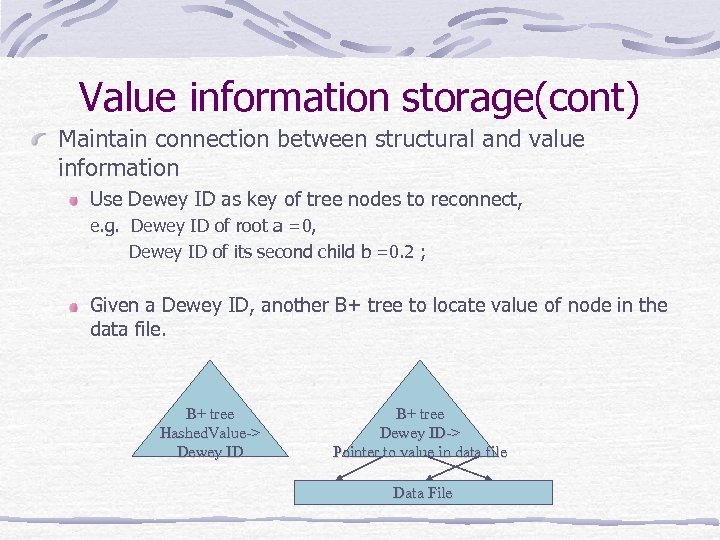 Value information storage(cont)

Maintain connection between structural and value information

Use Dewey ID as key of tree nodes to reconnect,
e.g. Dewey ID of root a =0,
Dewey ID of its second child b =0.2 ;

Given a Dewey ID, another B+ tree to locate value of node in the data file.

B+ tree
HashedValue->
Dewey ID

B+ tree
Dewey ID->
Pointer to value in data file

Data File